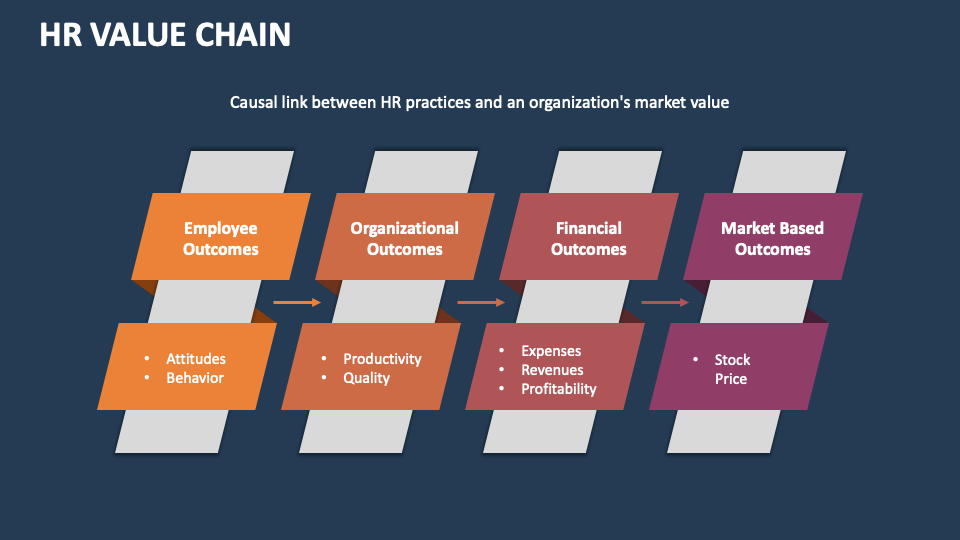 HR VALUE CHAIN

Causal link between HR practices and an organization's market value

Employee Outcomes

• Attitudes
• Behavior

Organizational Outcomes

• Productivity
• Quality

Financial Outcomes

• Expenses
• Revenues
• Profitability

Market Based Outcomes

• Stock Price